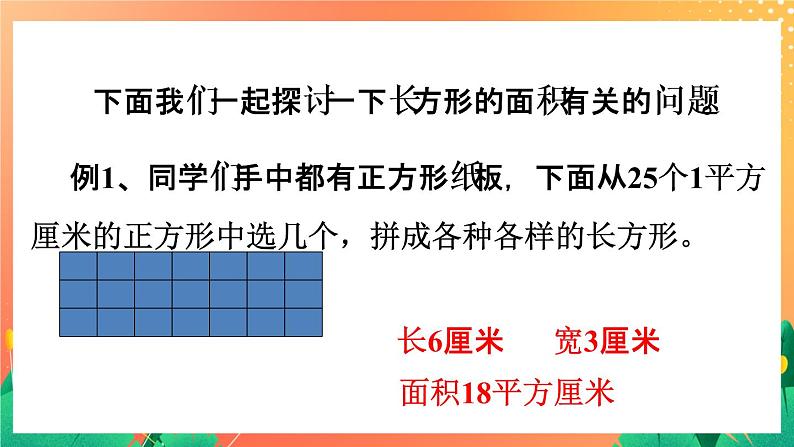 下面我们一起探讨一下长方形的面积有关的问题

例1、同学们手中都有正方形纸板，下面从25个1平方厘米的正方形中选几个，拼成各种各样的长方形。

长6厘米　　宽3厘米

面积18平方厘米